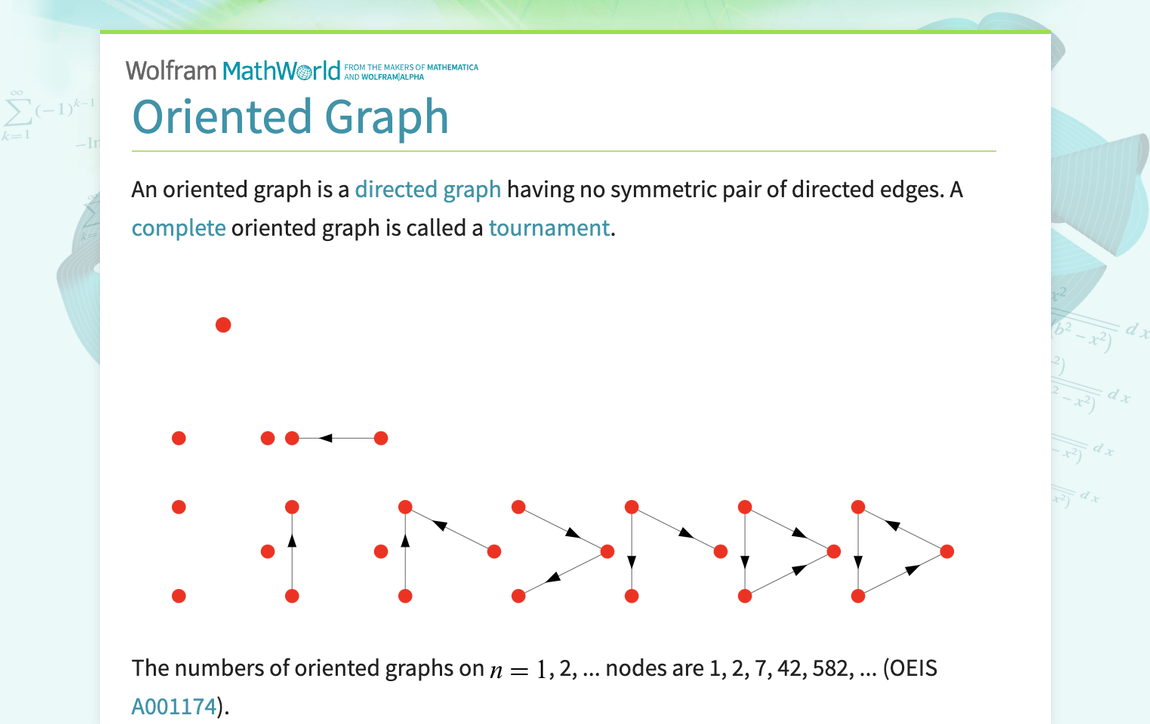 Wolfram MathWorld FROM THE MAKERS OF MATHEMATICA AND WOLFRAM|ALPHA

Oriented Graph

An oriented graph is a directed graph having no symmetric pair of directed edges. A complete oriented graph is called a tournament.

The numbers of oriented graphs on $n = 1$, 2, ... nodes are 1, 2, 7, 42, 582, ... (OEIS A001174).